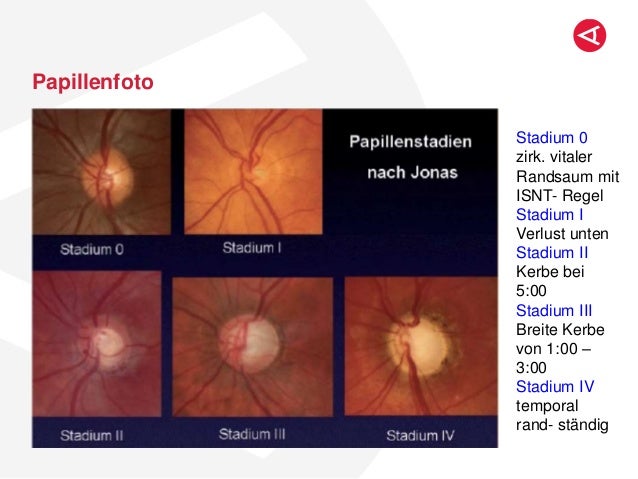 Papillenfoto

Papillenstadien nach Jonas

Stadium 0

Stadium I

Stadium II

Stadium III

Stadium IV

Stadium 0
zirk. vitaler Randsaum mit ISNT- Regel
Stadium I
Verlust unten
Stadium II
Kerbe bei 5:00
Stadium III
Breite Kerbe von 1:00 – 3:00
Stadium IV
temporal rand- ständig